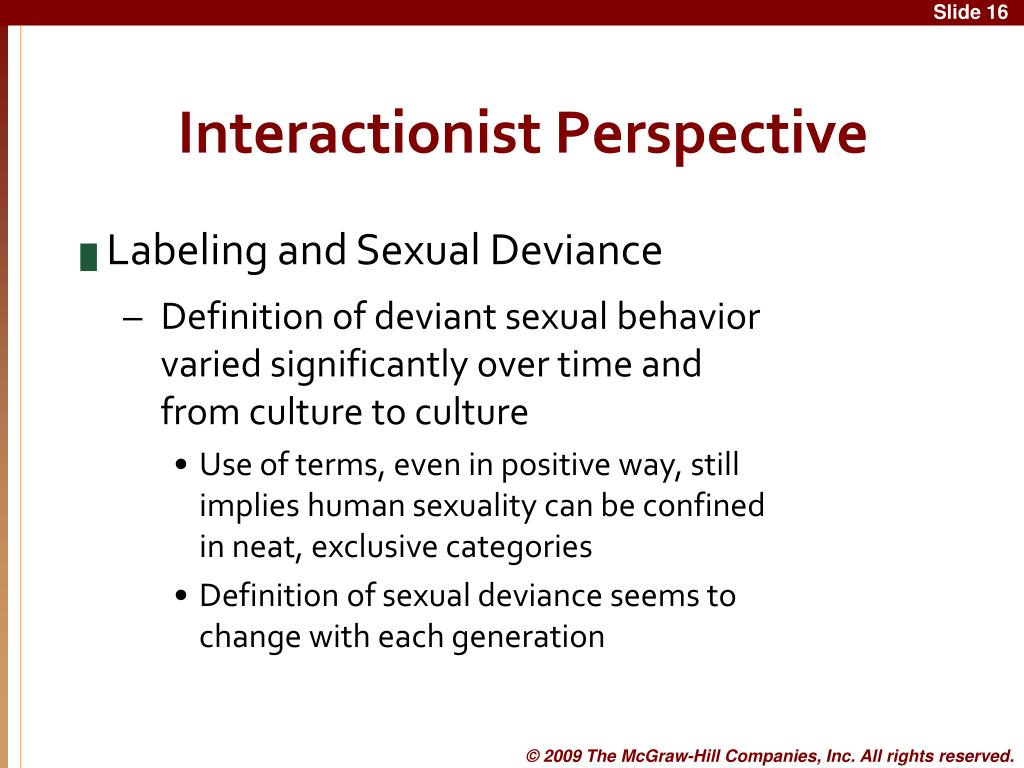 Slide 16

Interactionist Perspective

Labeling and Sexual Deviance

– Definition of deviant sexual behavior varied significantly over time and from culture to culture

• Use of terms, even in positive way, still implies human sexuality can be confined in neat, exclusive categories

• Definition of sexual deviance seems to change with each generation

© 2009 The McGraw-Hill Companies, Inc. All rights reserved.